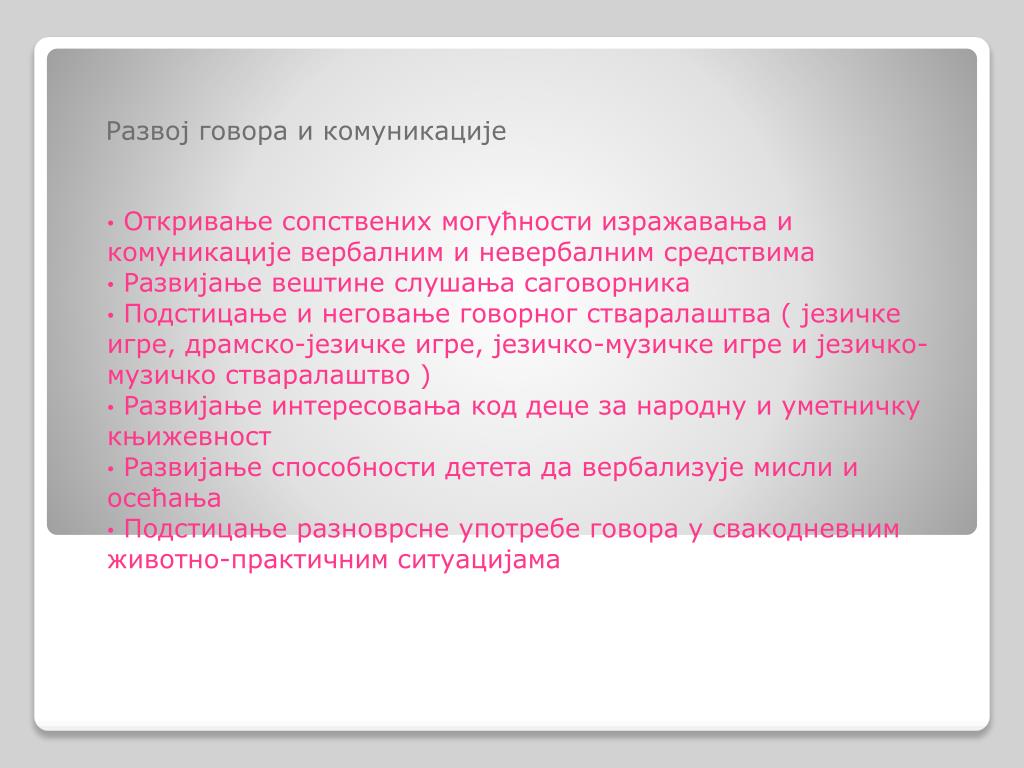 Развој говора и комуникације

• Откривање сопствених могућности изражавања и комуникације вербалним и невербалним средствима
• Развијање вештине слушања саговорника
• Подстицање и неговање говорног стваралаштва ( језичке игре, драмско-језичке игре, језичко-музичке игре и језичко-музичко стваралаштво )
• Развијање интересовања код деце за народну и уметничку књижевност
• Развијање способности детета да вербализује мисли и осећања
• Подстицање разноврсне употребе говора у свакодневним животно-практичним ситуацијама